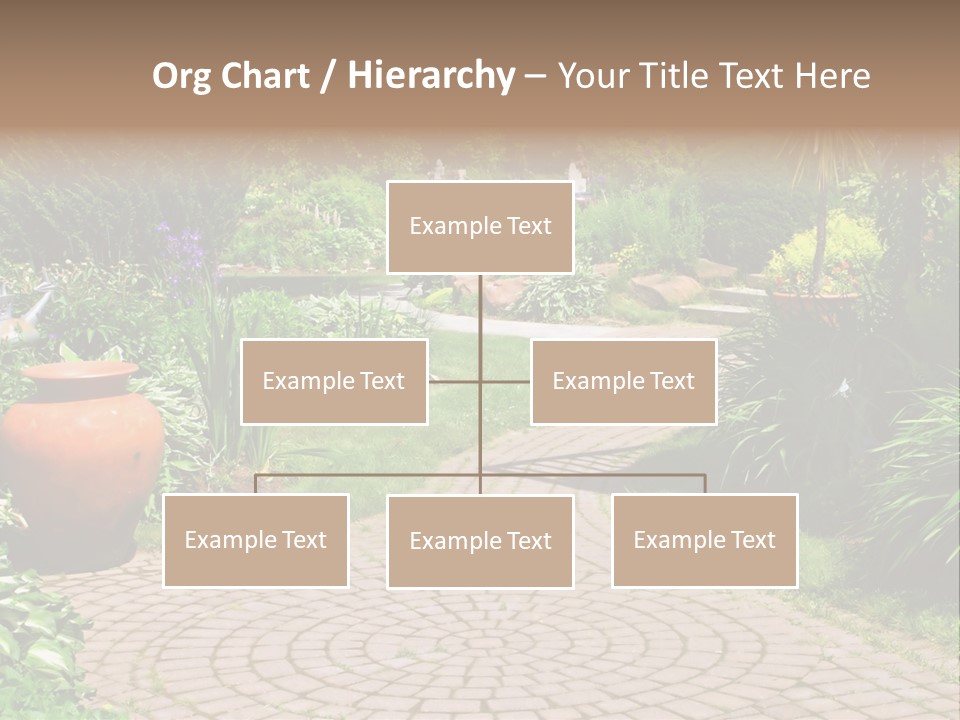 Org Chart / Hierarchy – Your Title Text Here

Example Text

Example Text

Example Text

Example Text

Example Text

Example Text